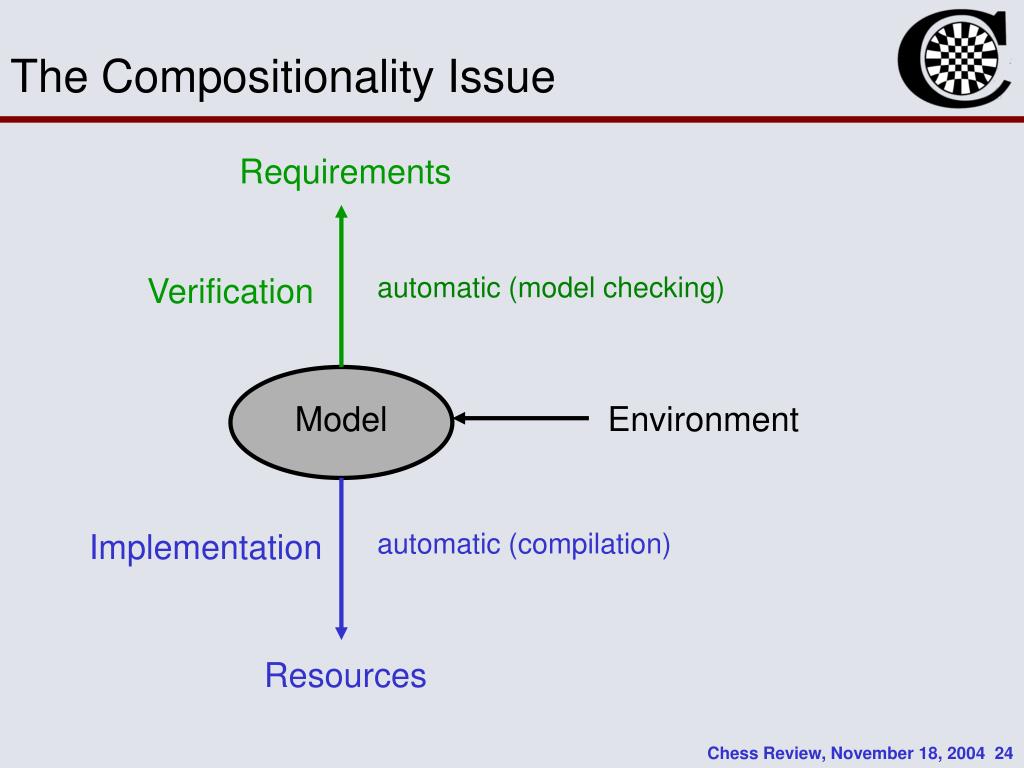 The Compositionality Issue

Requirements

Verification

automatic (model checking)

Model

Environment

Implementation

automatic (compilation)

Resources

Chess Review, November 18, 2004 24